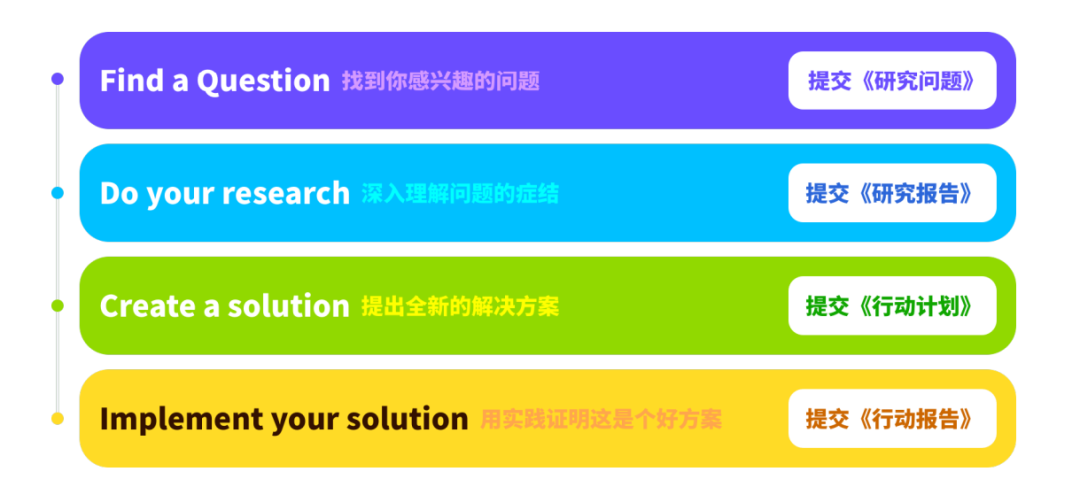 Find a Question 找到你感兴趣的问题
提交《研究问题》

Do your research 深入理解问题的症结
提交《研究报告》

Create a solution 提出全新的解决方案
提交《行动计划》

Implement your solution 用实践证明这是个好方案
提交《行动报告》